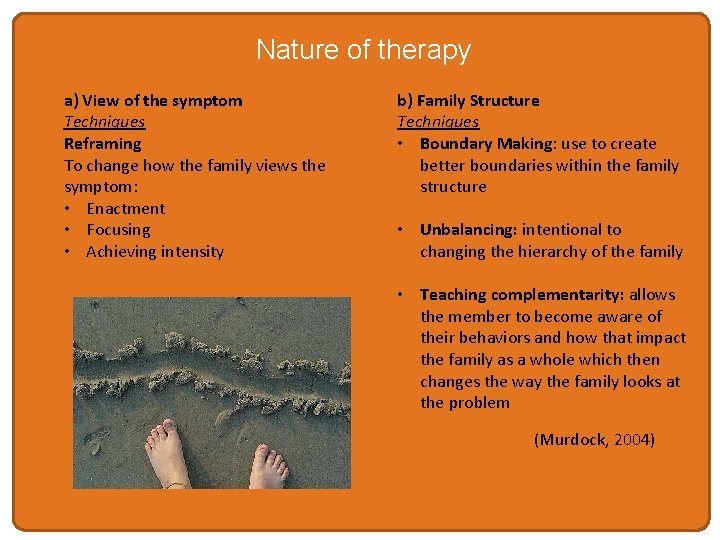 Nature of therapy

a) View of the symptom
Techniques
Reframing
To change how the family views the symptom:
• Enactment
• Focusing
• Achieving intensity

b) Family Structure
Techniques
• Boundary Making: use to create better boundaries within the family structure

• Unbalancing: intentional to changing the hierarchy of the family

• Teaching complementarity: allows the member to become aware of their behaviors and how that impact the family as a whole which then changes the way the family looks at the problem

(Murdock, 2004)